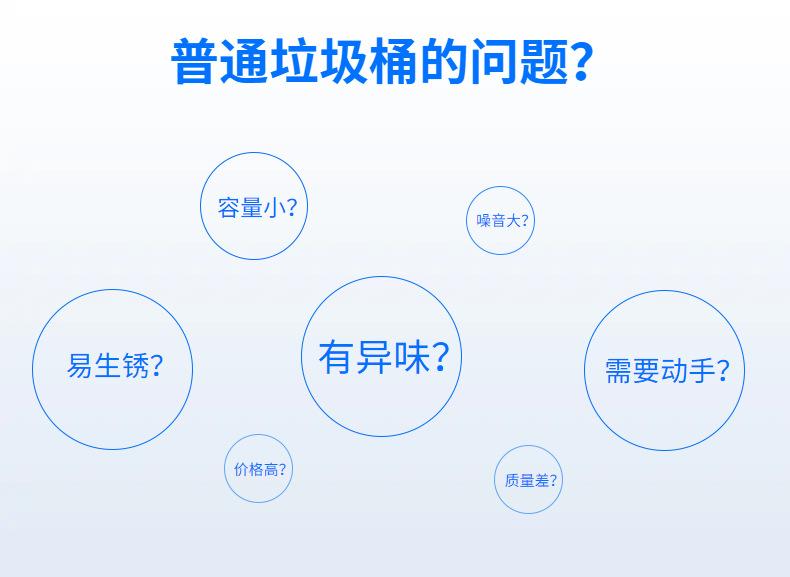 普通垃圾桶的问题?

容量小?

噪音大?

易生锈?

有异味?

需要动手?

价格高?

质量差?